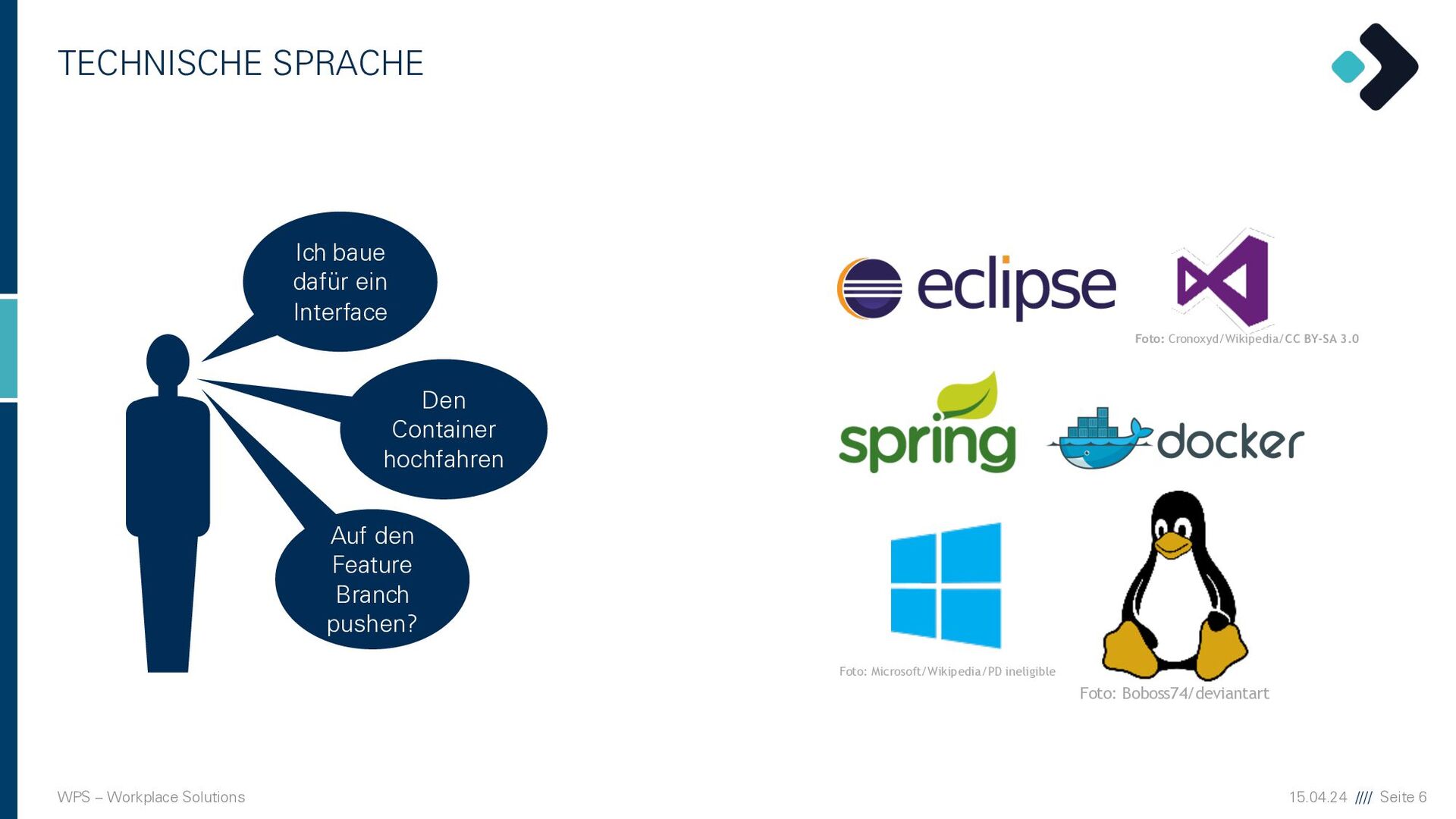 TECHNISCHE SPRACHE

Ich baue dafür ein Interface

Den Container hochfahren

Auf den Feature Branch pushen?

eclipse

Foto: Cronoxyd/Wikipedia/CC BY-SA 3.0

spring

docker

Foto: Microsoft/Wikipedia/PD ineligible

Foto: Boboss74/deviantart

WPS – Workplace Solutions

15.04.24 //// Seite 6